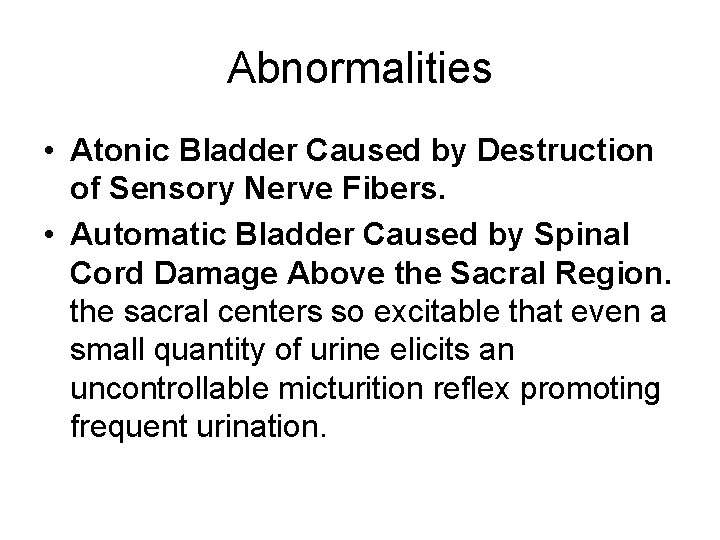 Abnormalities

• Atonic Bladder Caused by Destruction of Sensory Nerve Fibers.

• Automatic Bladder Caused by Spinal Cord Damage Above the Sacral Region. the sacral centers so excitable that even a small quantity of urine elicits an uncontrollable micturition reflex promoting frequent urination.